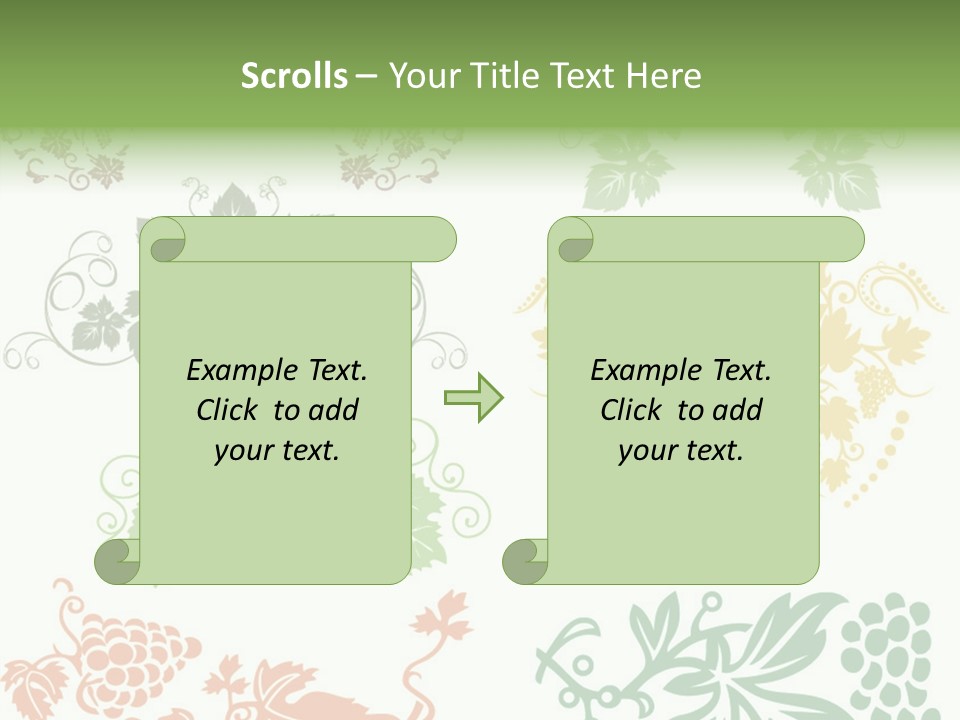 Scrolls – Your Title Text Here

Example Text. Click to add your text.

Example Text. Click to add your text.